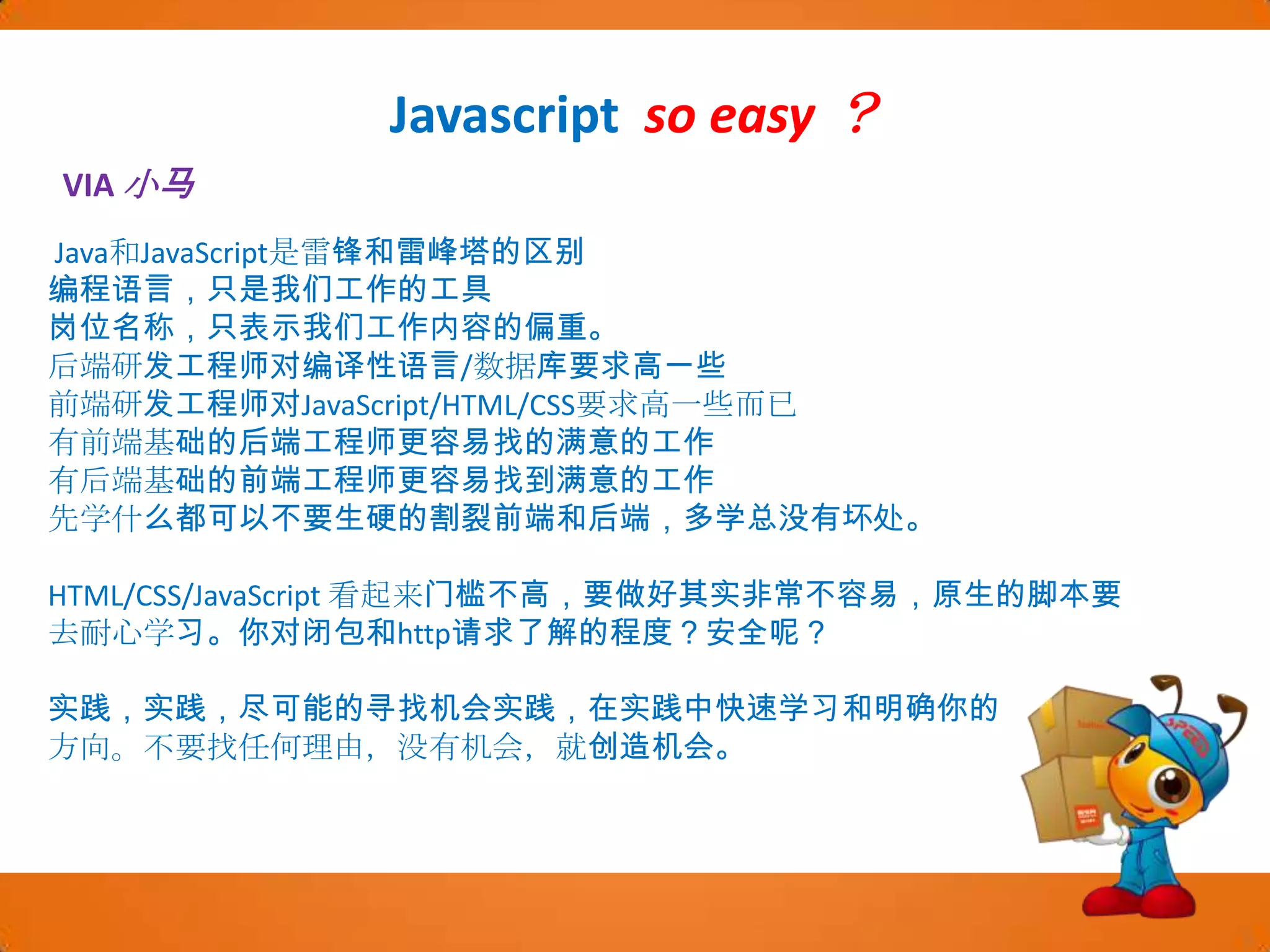 Javascript so easy ？

VIA 小马

Java和JavaScript是雷锋和雷峰塔的区别
编程语言，只是我们工作的工具
岗位名称，只表示我们工作内容的偏重。
后端研发工程师对编译性语言/数据库要求高一些
前端研发工程师对JavaScript/HTML/CSS要求高一些而已
有前端基础的后端工程师更容易找的满意的工作
有后端基础的前端工程师更容易找到满意的工作
先学什么都可以不要生硬的割裂前端和后端，多学总没有坏处。

HTML/CSS/JavaScript 看起来门槛不高，要做好其实非常不容易，原生的脚本要去耐心学习。你对闭包和http请求了解的程度？安全呢？

实践，实践，尽可能的寻找机会实践，在实践中快速学习和明确你的方向。不要找任何理由，没有机会，就创造机会。